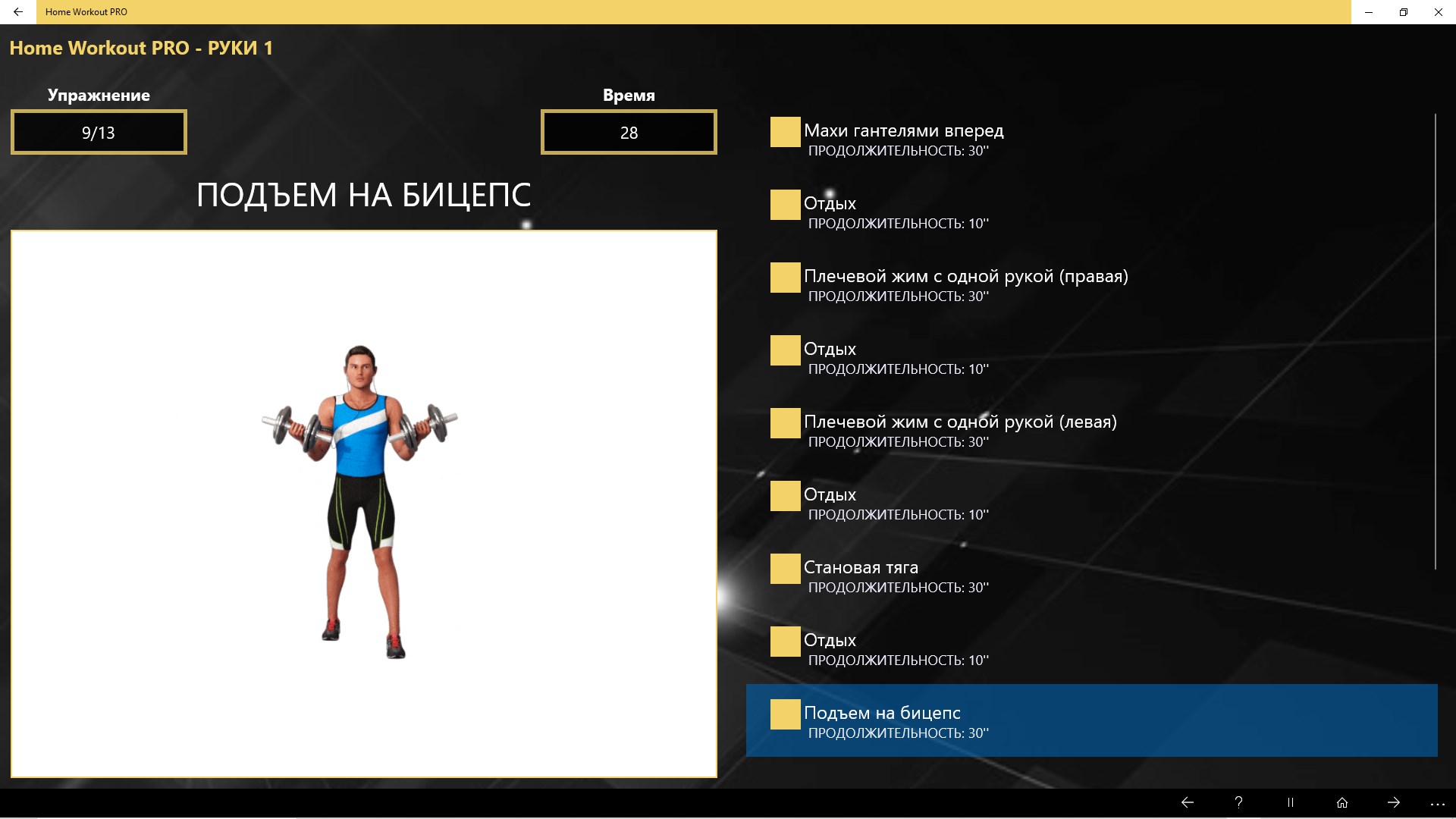 Home Workout PRO

Home Workout PRO - РУКИ 1

Упражнение
9/13

Время
28

ПОДЪЕМ НА БИЦЕПС

Махи гантелями вперед
ПРОДОЛЖИТЕЛЬНОСТЬ: 30''

Отдых
ПРОДОЛЖИТЕЛЬНОСТЬ: 10''

Плечевой жим с одной рукой (правая)
ПРОДОЛЖИТЕЛЬНОСТЬ: 30''

Отдых
ПРОДОЛЖИТЕЛЬНОСТЬ: 10''

Плечевой жим с одной рукой (левая)
ПРОДОЛЖИТЕЛЬНОСТЬ: 30''

Отдых
ПРОДОЛЖИТЕЛЬНОСТЬ: 10''

Становая тяга
ПРОДОЛЖИТЕЛЬНОСТЬ: 30''

Отдых
ПРОДОЛЖИТЕЛЬНОСТЬ: 10''

Подъем на бицепс
ПРОДОЛЖИТЕЛЬНОСТЬ: 30''

?
...